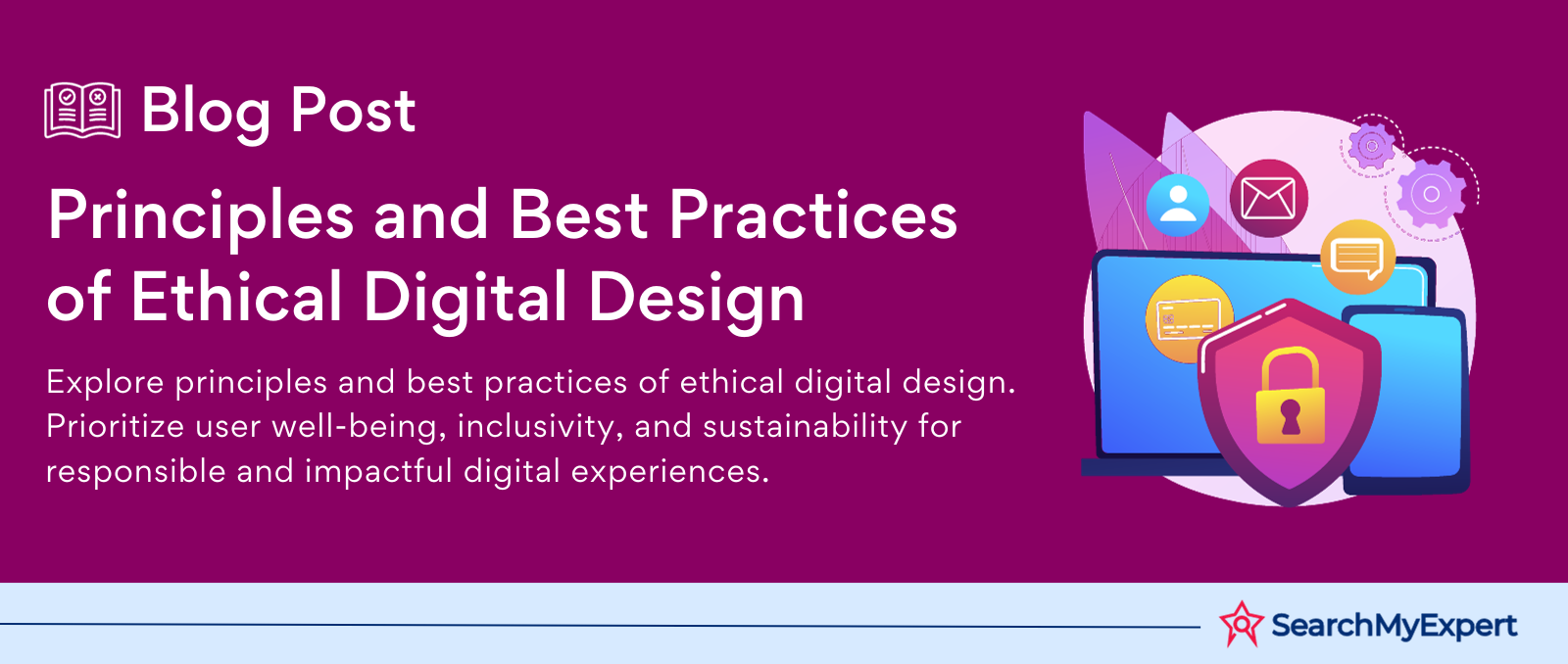 Blog Post

Principles and Best Practices of Ethical Digital Design

Explore principles and best practices of ethical digital design. Prioritize user well-being, inclusivity, and sustainability for responsible and impactful digital experiences.

SearchMyExpert